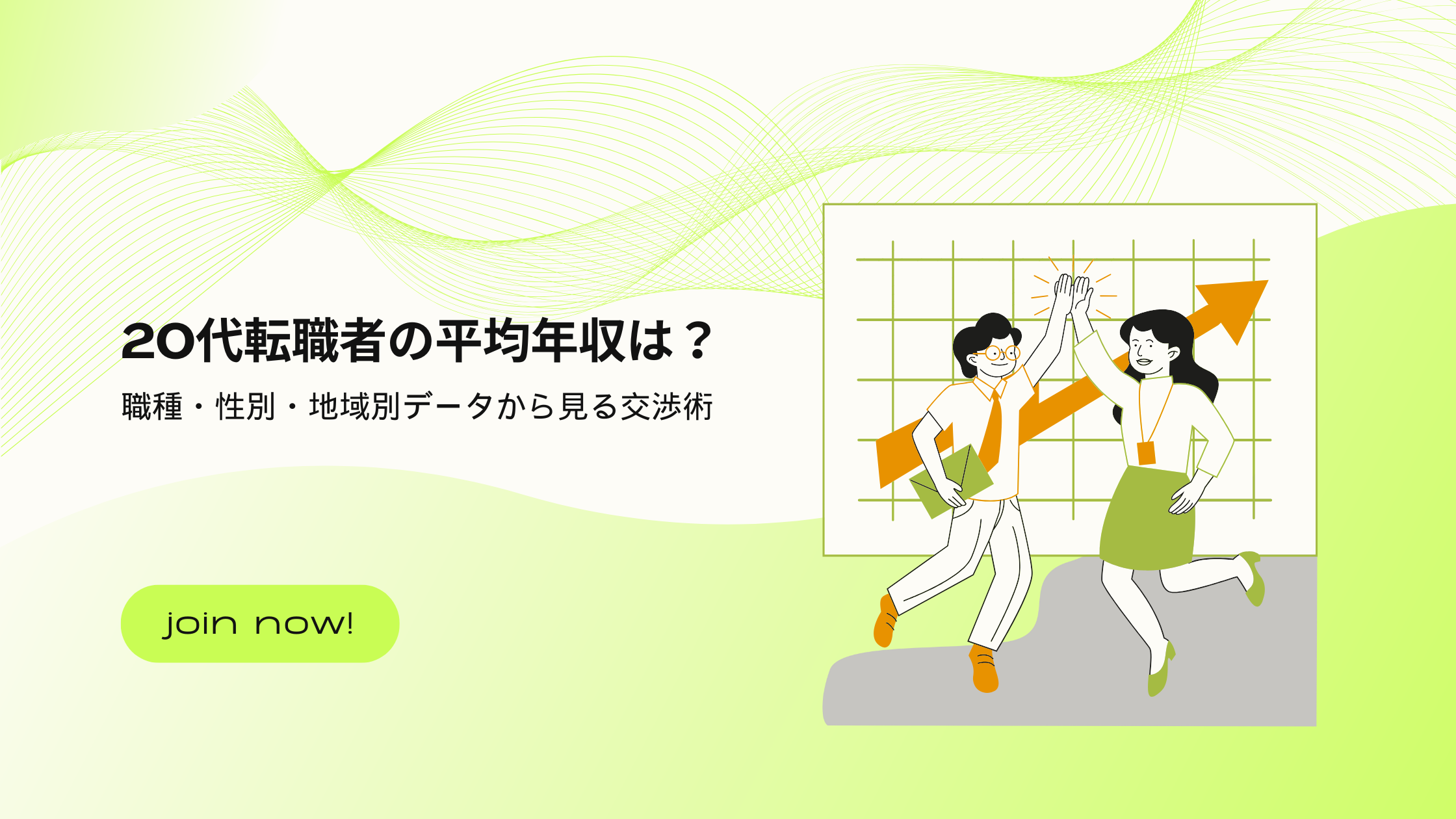 20代転職者の平均年収は？

職種・性別・地域別データから見る交渉術

join now!